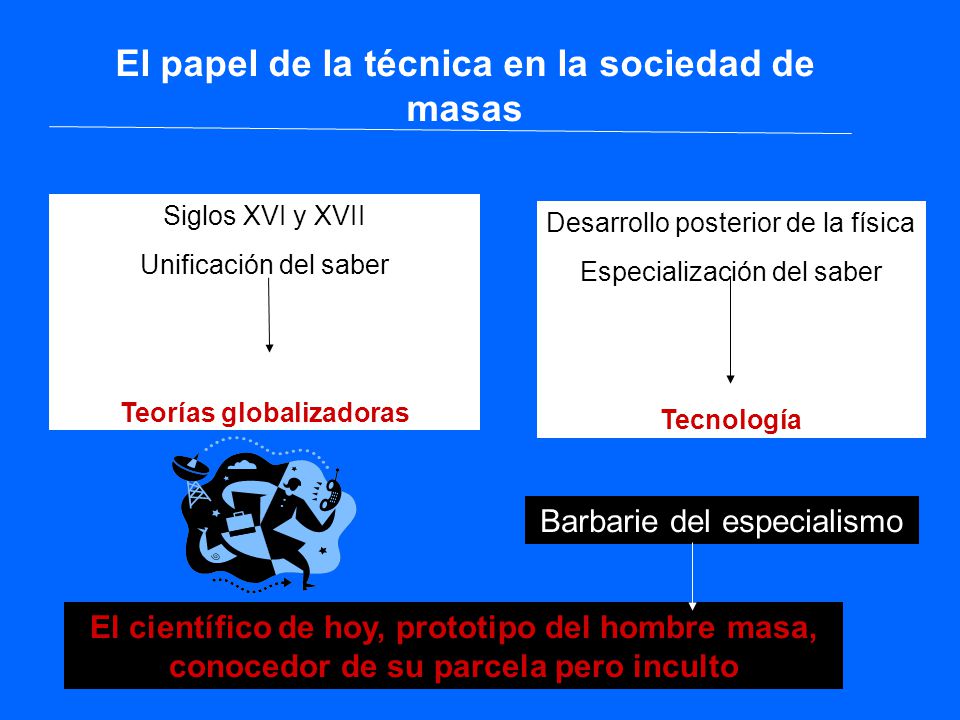 El papel de la técnica en la sociedad de masas

Siglos XVI y XVII

Unificación del saber

Teorías globalizadoras

Desarrollo posterior de la física

Especialización del saber

Tecnología

Barbarie del especialismo

El científico de hoy, prototipo del hombre masa, conocedor de su parcela pero inculto